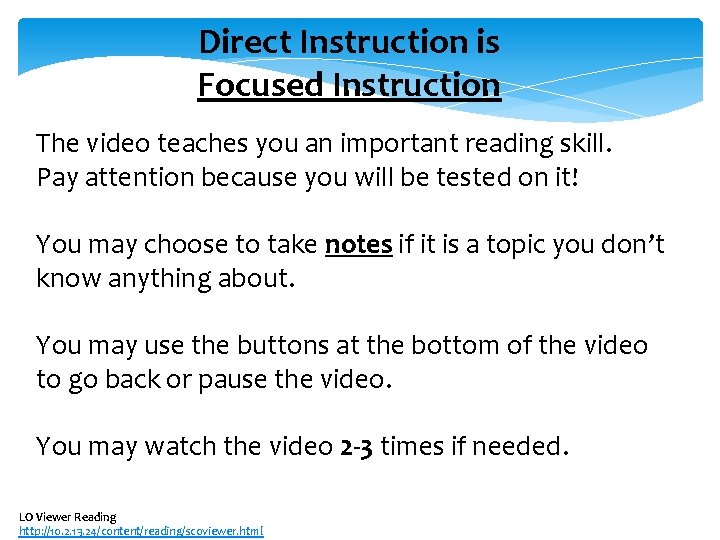 Direct Instruction is
Focused Instruction

The video teaches you an important reading skill. Pay attention because you will be tested on it!

You may choose to take notes if it is a topic you don't know anything about.

You may use the buttons at the bottom of the video to go back or pause the video.

You may watch the video 2-3 times if needed.

LO Viewer Reading
http://10.2.13.24/content/reading/scoviewer.html